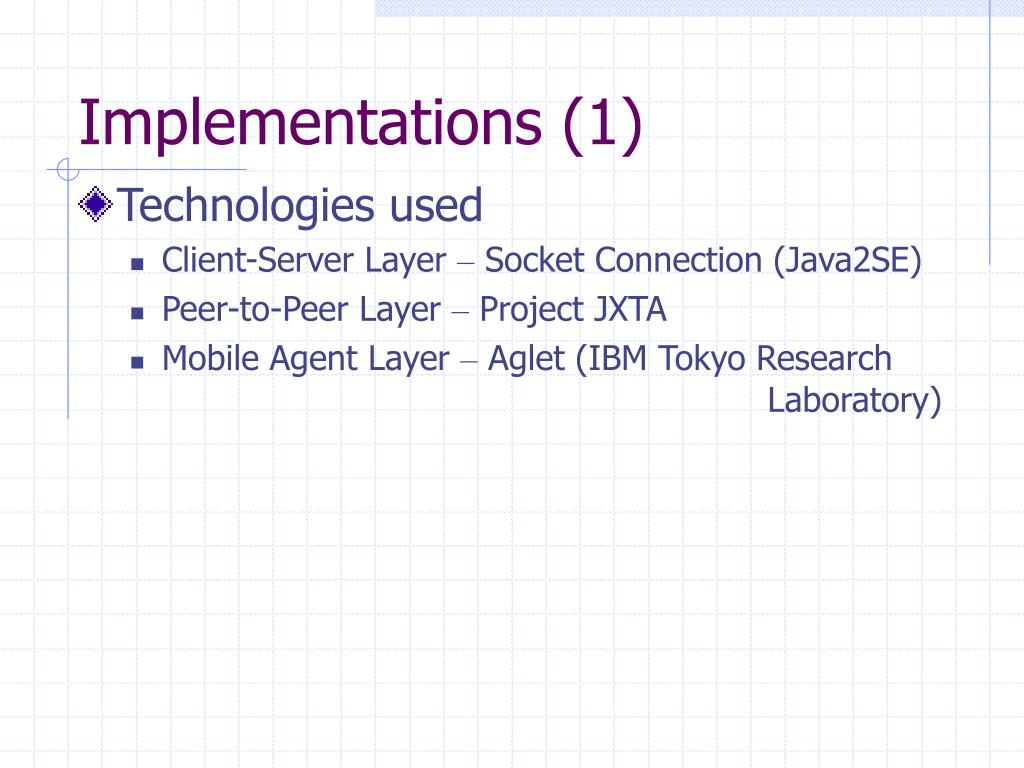 Implementations (1)

Technologies used

- Client-Server Layer – Socket Connection (Java2SE)
- Peer-to-Peer Layer – Project JXTA
- Mobile Agent Layer – Aglet (IBM Tokyo Research Laboratory)